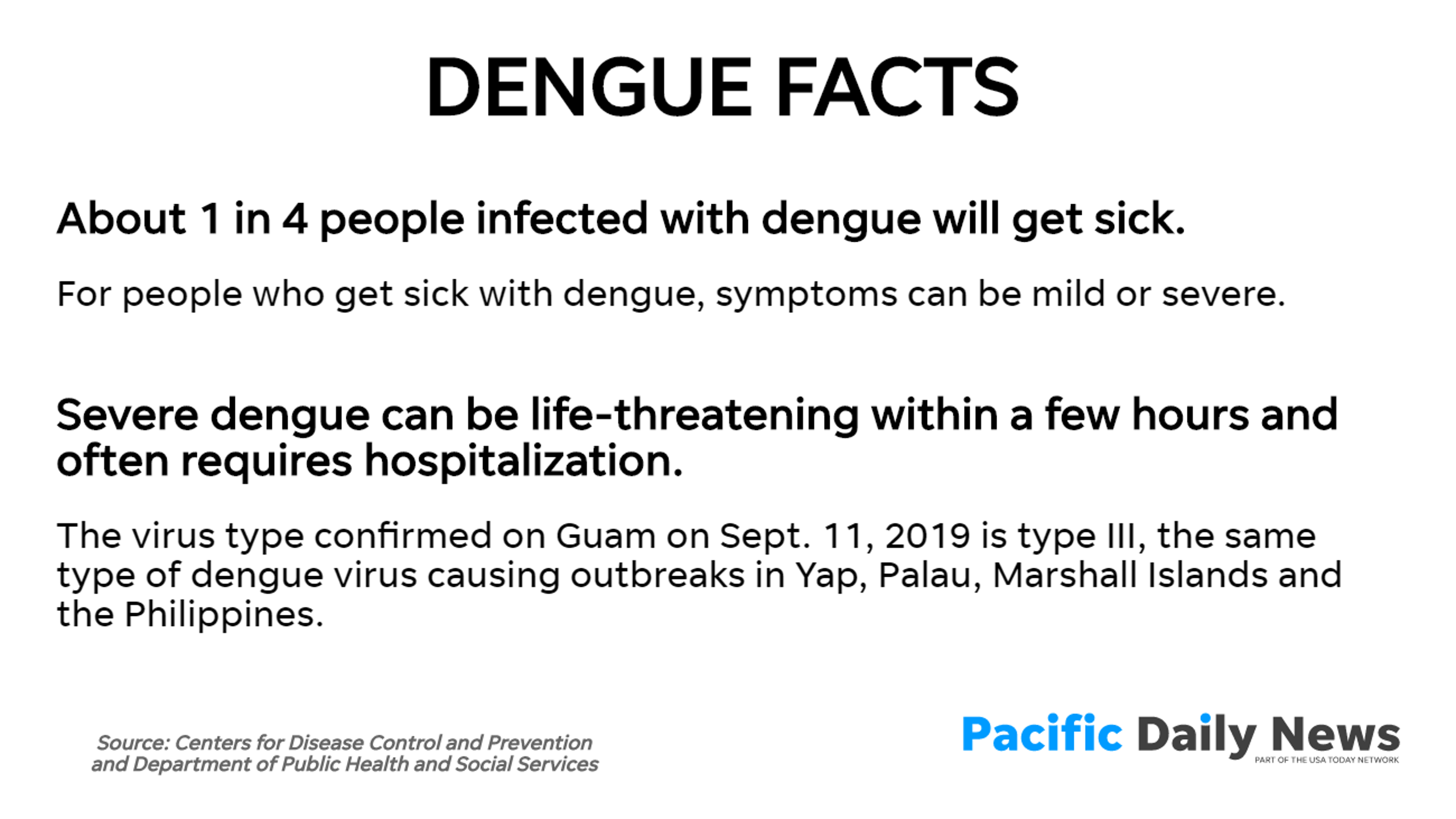 DENGUE FACTS

About 1 in 4 people infected with dengue will get sick.

For people who get sick with dengue, symptoms can be mild or severe.

Severe dengue can be life-threatening within a few hours and often requires hospitalization.

The virus type confirmed on Guam on Sept. 11, 2019 is type III, the same type of dengue virus causing outbreaks in Yap, Palau, Marshall Islands and the Philippines.

Source: Centers for Disease Control and Prevention and Department of Public Health and Social Services

Pacific Daily News
PART OF THE USA TODAY NETWORK